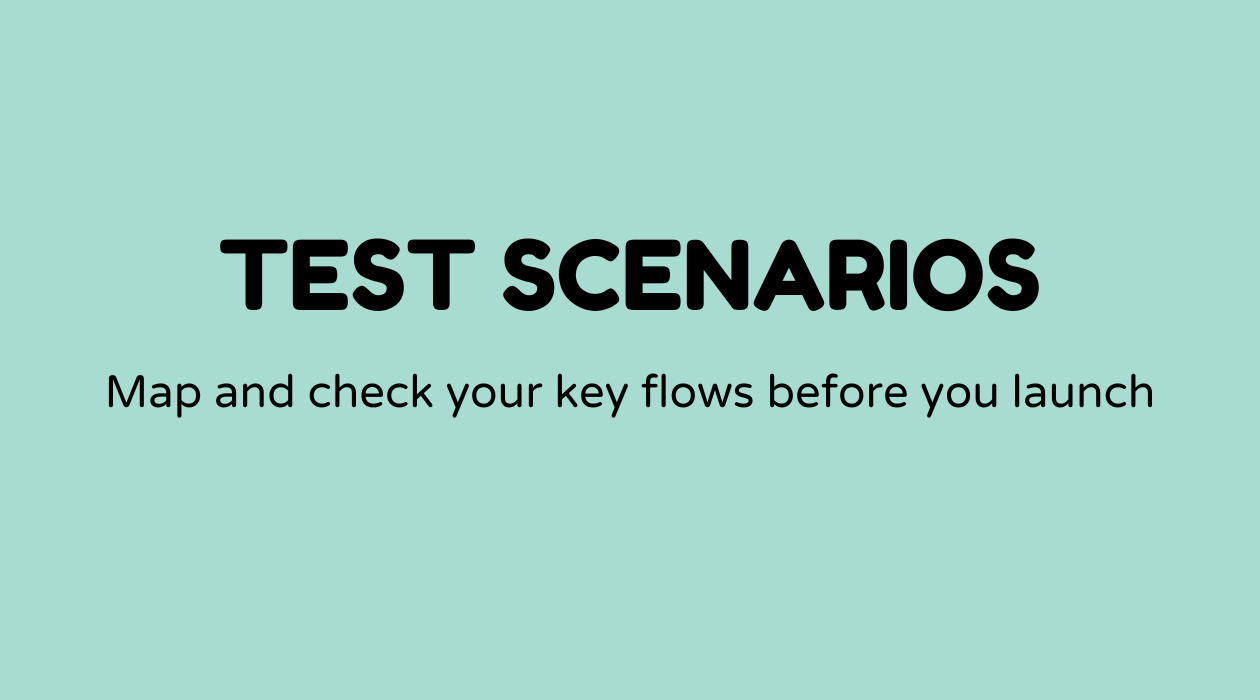 TEST SCENARIOS

Map and check your key flows before you launch